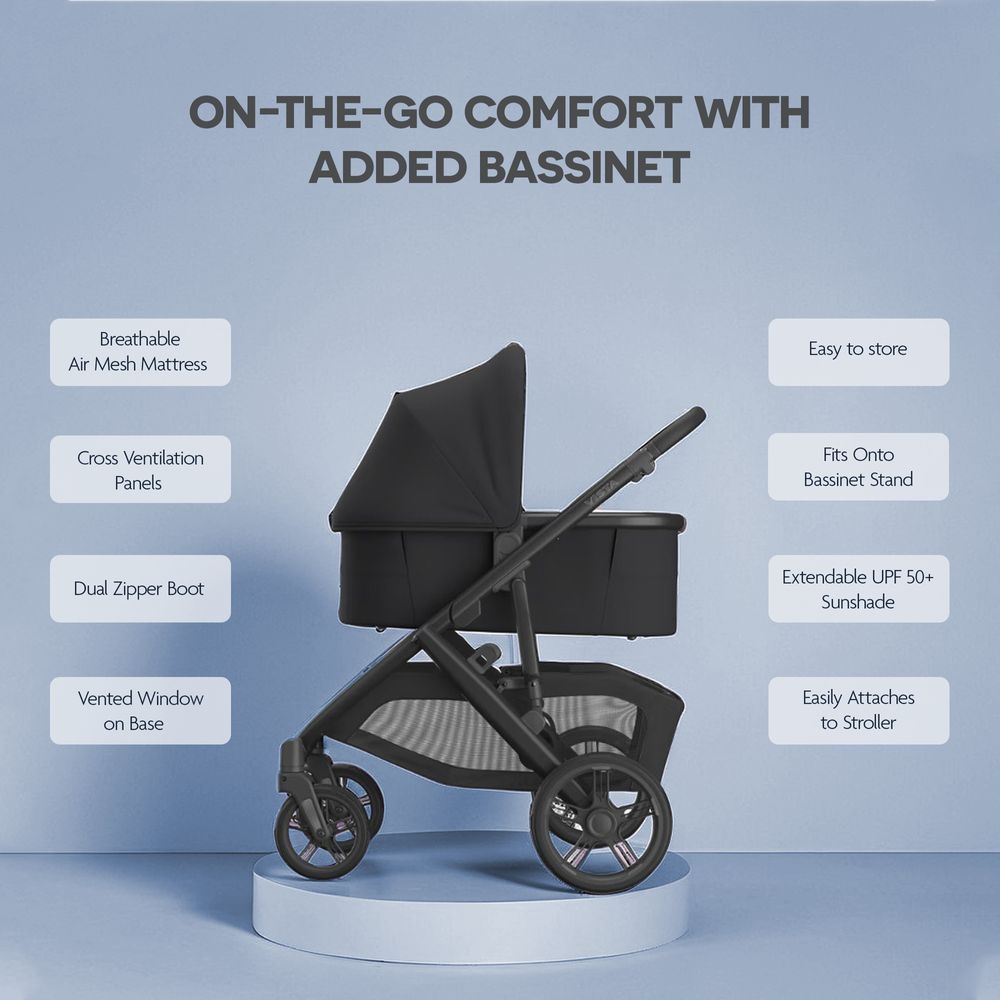 ON-THE-GO COMFORT WITH ADDED BASSINET

Breathable Air Mesh Mattress

Cross Ventilation Panels

Dual Zipper Boot

Vented Window on Base

Easy to store

Fits Onto Bassinet Stand

Extendable UPF 50+ Sunshade

Easily Attaches to Stroller